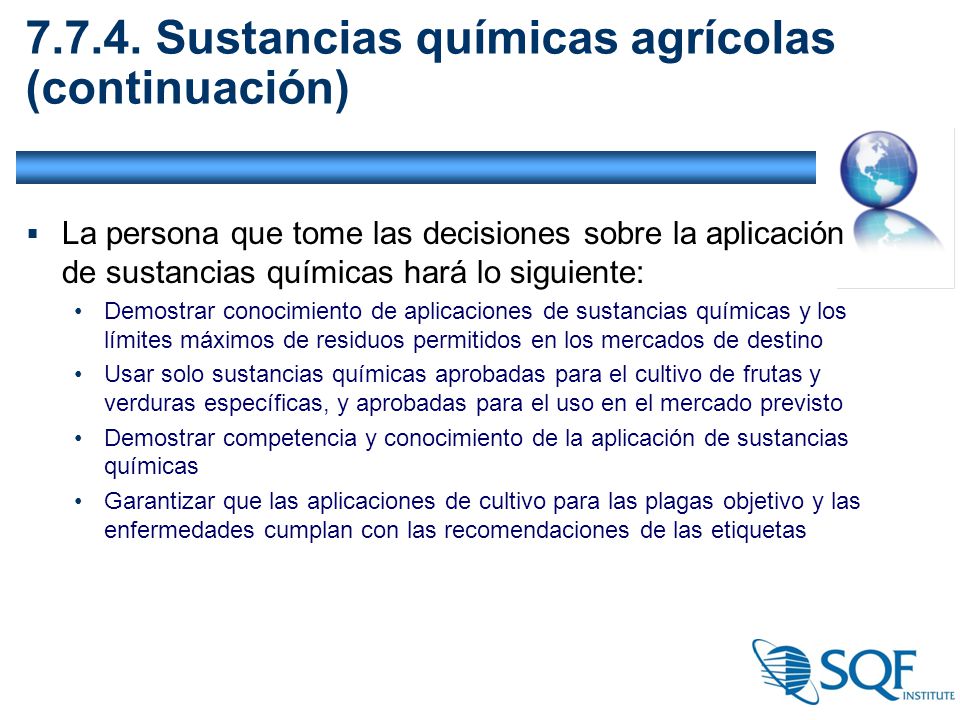 7.7.4. Sustancias químicas agrícolas (continuación)

▪ La persona que tome las decisiones sobre la aplicación de sustancias químicas hará lo siguiente:

• Demostrar conocimiento de aplicaciones de sustancias químicas y los límites máximos de residuos permitidos en los mercados de destino
• Usar solo sustancias químicas aprobadas para el cultivo de frutas y verduras específicas, y aprobadas para el uso en el mercado previsto
• Demostrar competencia y conocimiento de la aplicación de sustancias químicas
• Garantizar que las aplicaciones de cultivo para las plagas objetivo y las enfermedades cumplan con las recomendaciones de las etiquetas

SQF INSTITUTE